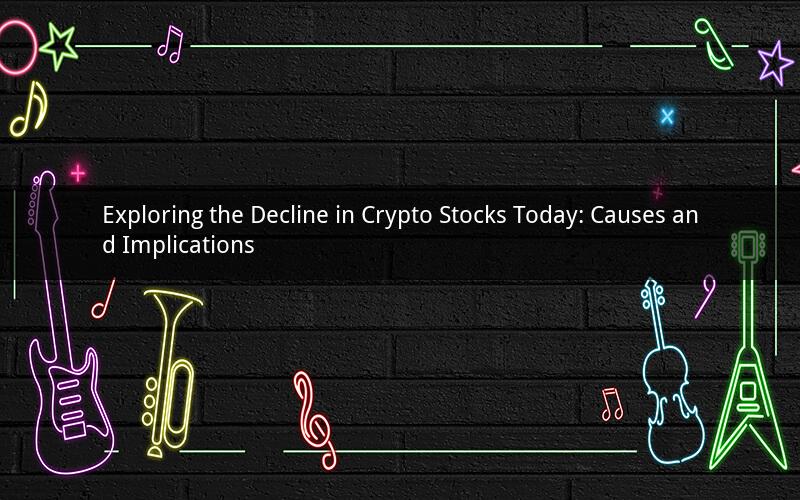 Exploring the Decline in Crypto Stocks Today: Causes and Implications